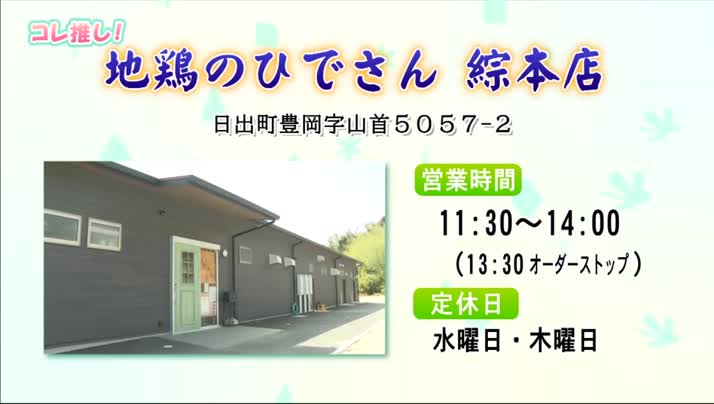 コレ推し!
地鶏のひでさん 綜本店

日出町豊岡字山首５０５７-２

営業時間
11：30～14：00
(13：30 オーダーストップ)

定休日
水曜日・木曜日